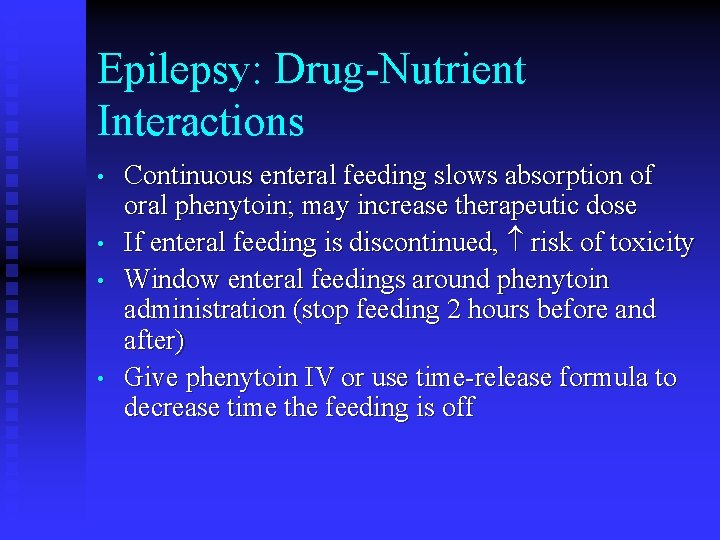 Epilepsy: Drug-Nutrient Interactions

• Continuous enteral feeding slows absorption of oral phenytoin; may increase therapeutic dose
• If enteral feeding is discontinued, ↑ risk of toxicity
• Window enteral feedings around phenytoin administration (stop feeding 2 hours before and after)
• Give phenytoin IV or use time-release formula to decrease time the feeding is off